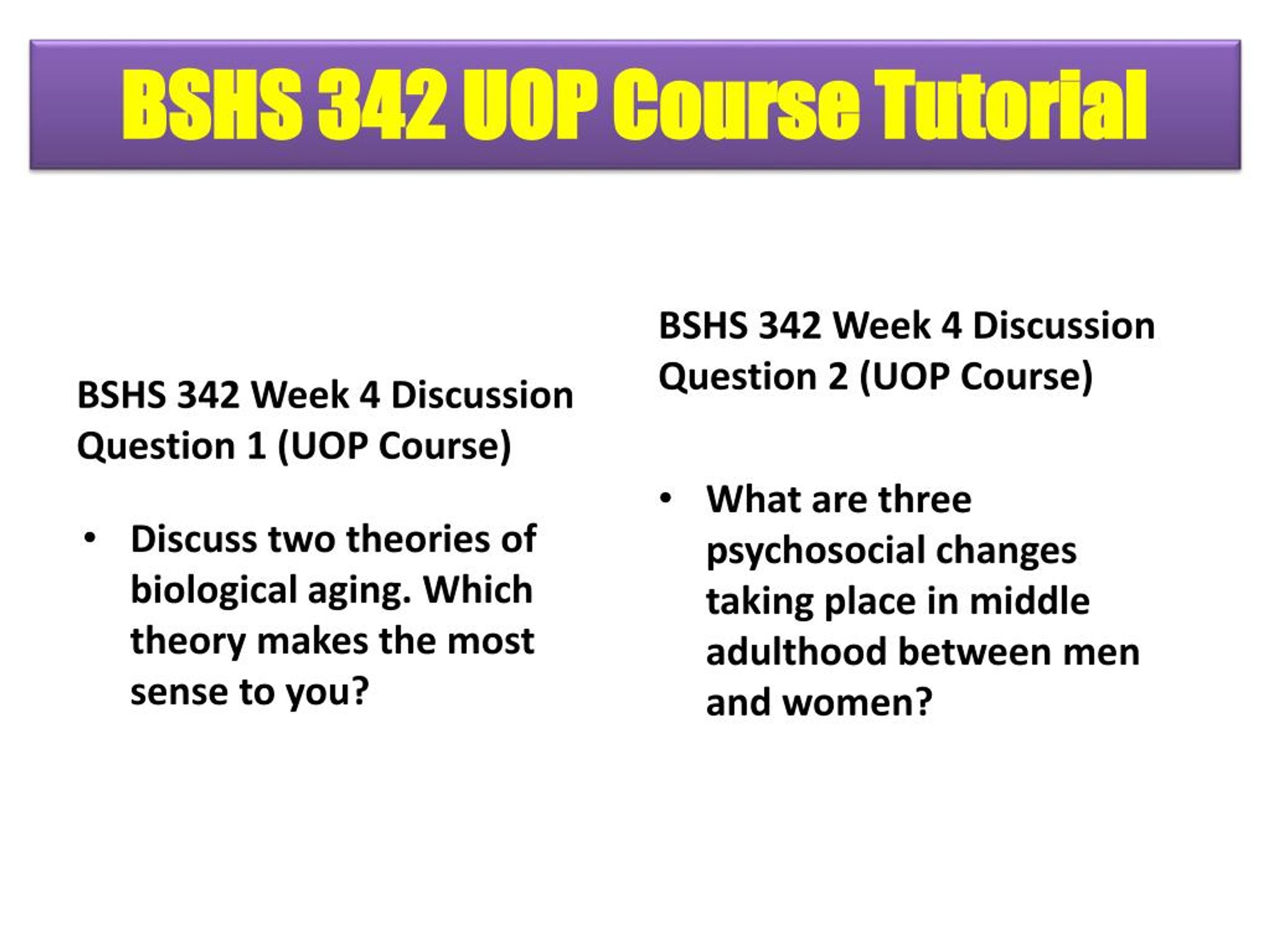 BSHS 342 UOP Course Tutorial

BSHS 342 Week 4 Discussion Question 1 (UOP Course)

• Discuss two theories of biological aging. Which theory makes the most sense to you?

BSHS 342 Week 4 Discussion Question 2 (UOP Course)

• What are three psychosocial changes taking place in middle adulthood between men and women?